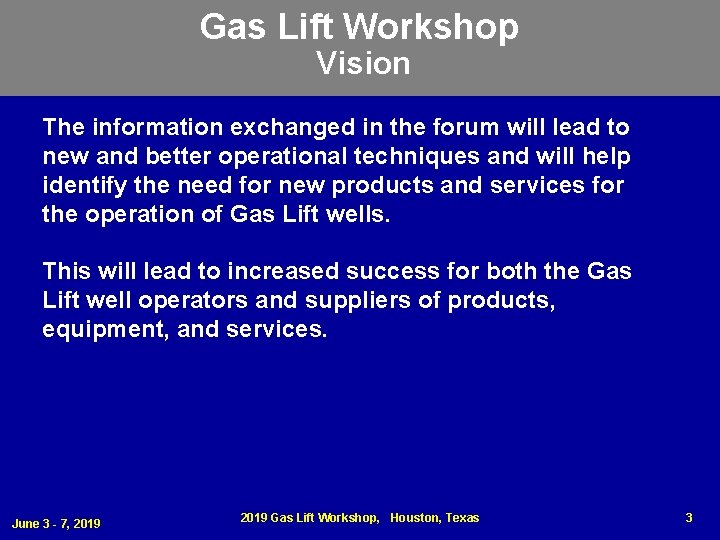 Gas Lift Workshop
Vision

The information exchanged in the forum will lead to new and better operational techniques and will help identify the need for new products and services for the operation of Gas Lift wells.

This will lead to increased success for both the Gas Lift well operators and suppliers of products, equipment, and services.

June 3 - 7, 2019

2019 Gas Lift Workshop, Houston, Texas

3